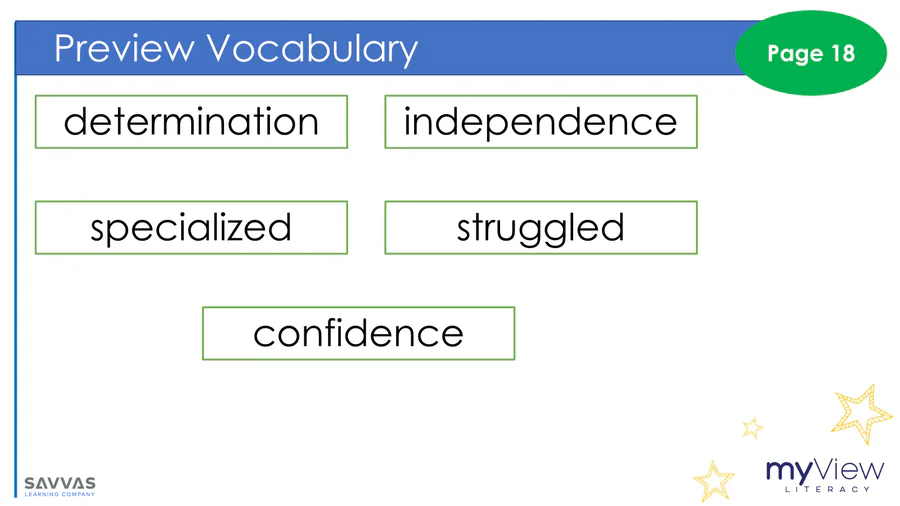 Preview Vocabulary

Page 18

determination

independence

specialized

struggled

confidence

SAVVAS
LEARNING COMPANY

myView
LITERACY